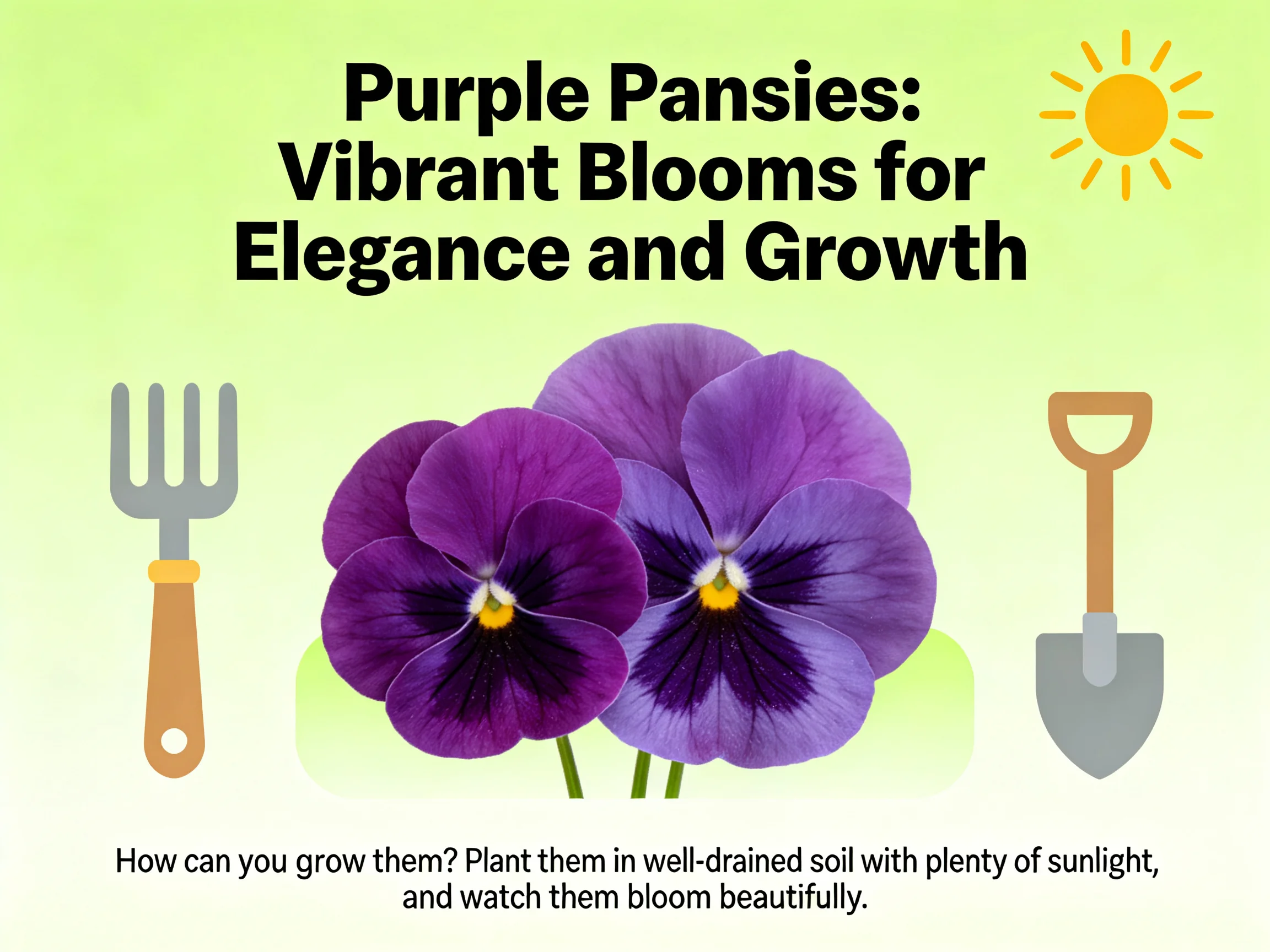 Purple Pansies: Vibrant Blooms for Elegance and Growth

How can you grow them? Plant them in well-drained soil with plenty of sunlight, and watch them bloom beautifully.